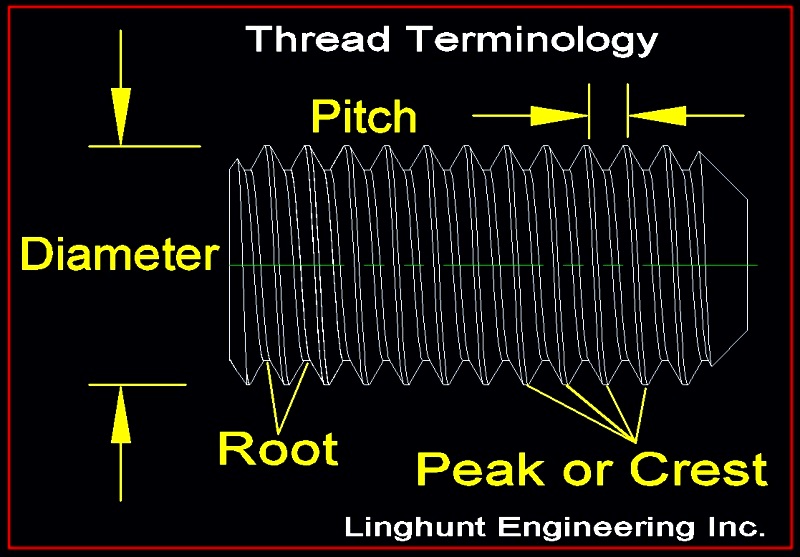 Thread Terminology

Pitch

Diameter

Root

Peak or Crest

Linghunt Engineering Inc.